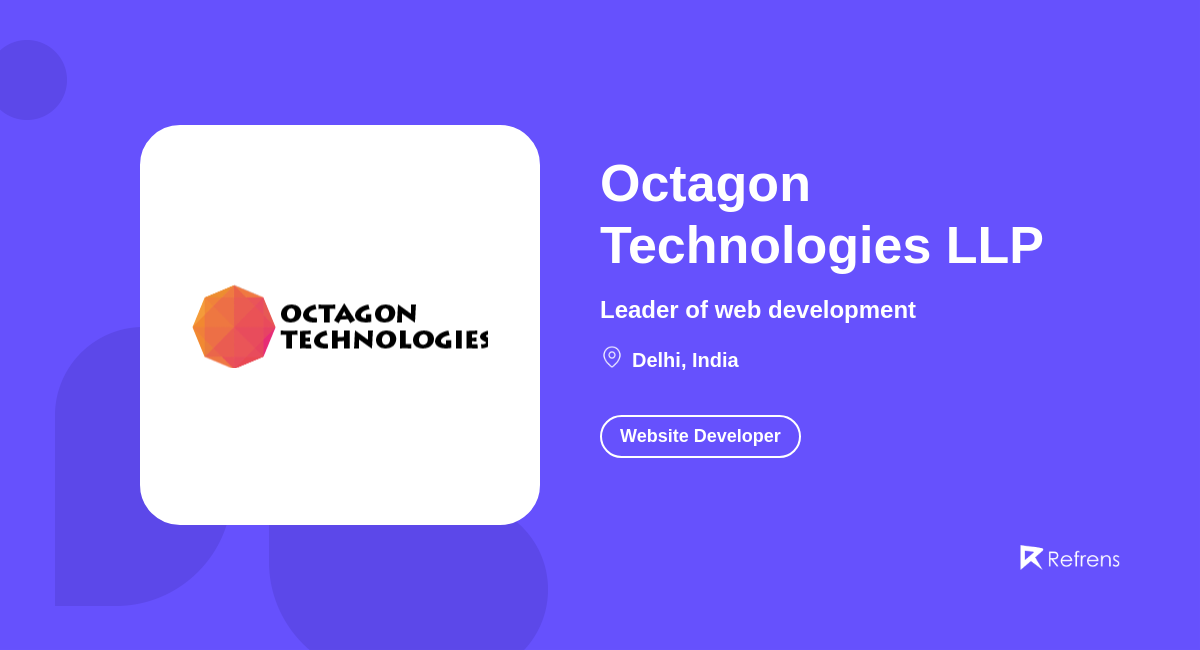 OCTAGON TECHNOLOGIES

Octagon Technologies LLP

Leader of web development

Delhi, India

Website Developer

Refrens